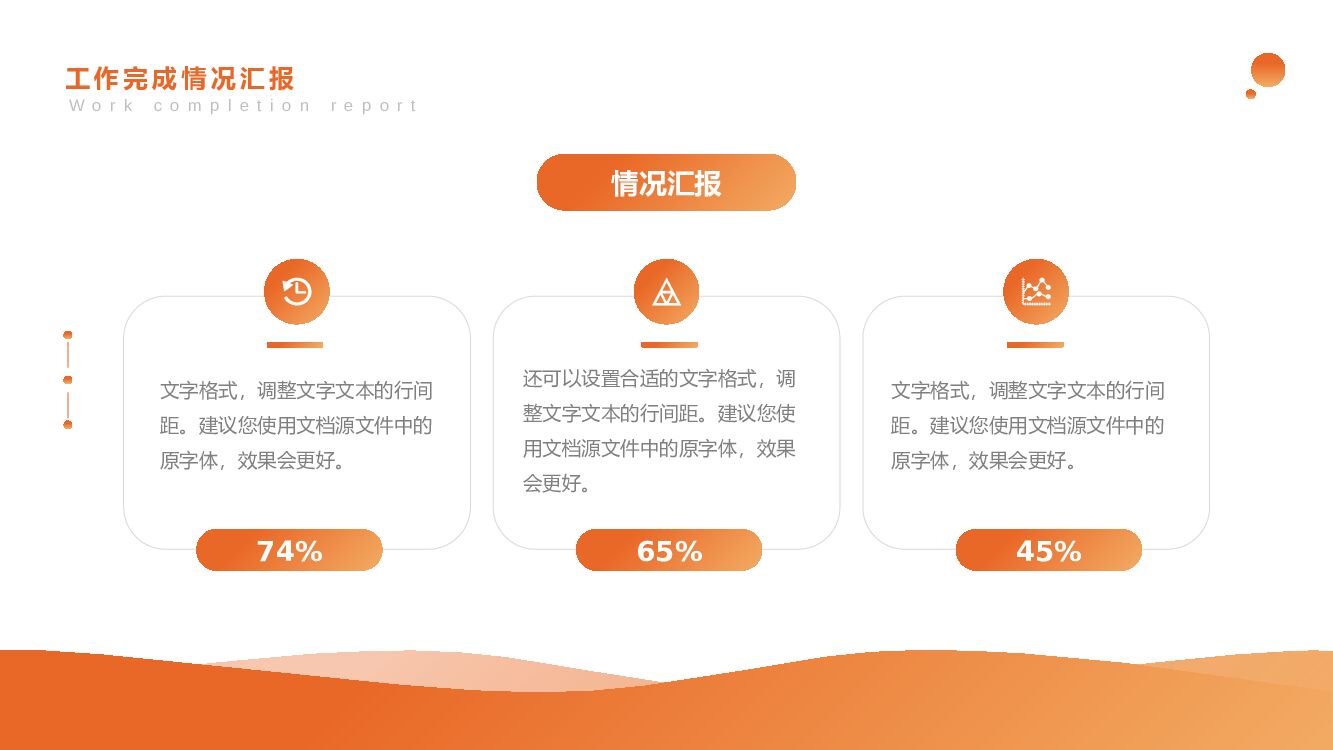 工作完成情况汇报
Work completion report

情况汇报

文字格式，调整文字文本的行间距。建议您使用文档源文件中的原字体，效果会更好。

74%

还可以设置合适的文字格式，调整文字文本的行间距。建议您使用文档源文件中的原字体，效果会更好。

65%

文字格式，调整文字文本的行间距。建议您使用文档源文件中的原字体，效果会更好。

45%